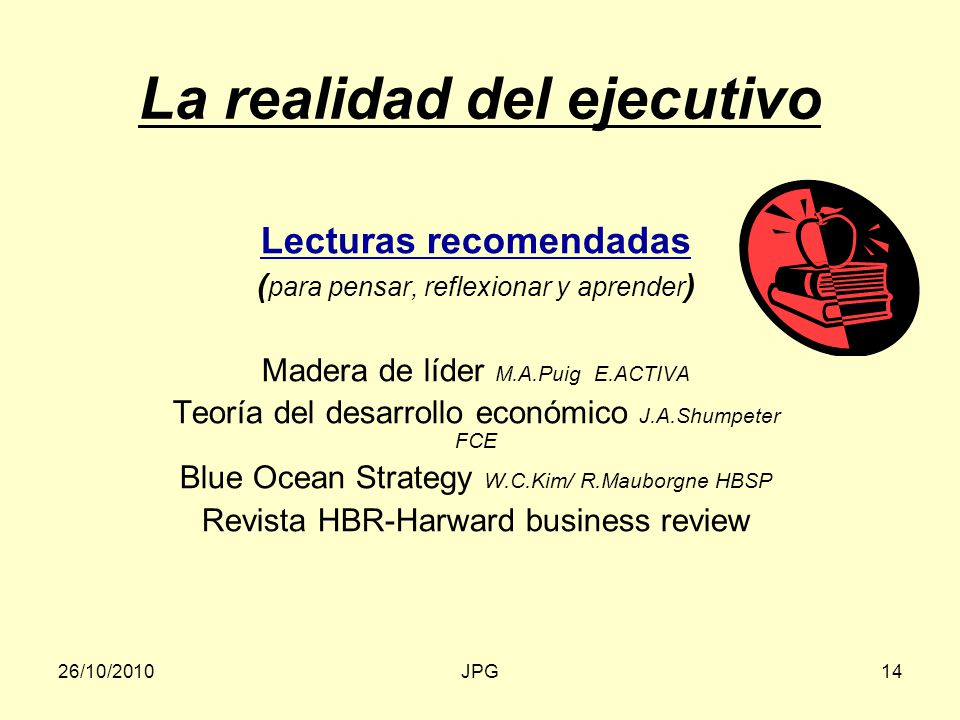 La realidad del ejecutivo

Lecturas recomendadas
(para pensar, reflexionar y aprender)

Madera de líder M.A.Puig E.ACTIVA
Teoría del desarrollo económico J.A.Shumpeter FCE
Blue Ocean Strategy W.C.Kim/ R.Mauborgne HBSP
Revista HBR-Harward business review

26/10/2010 JPG 14